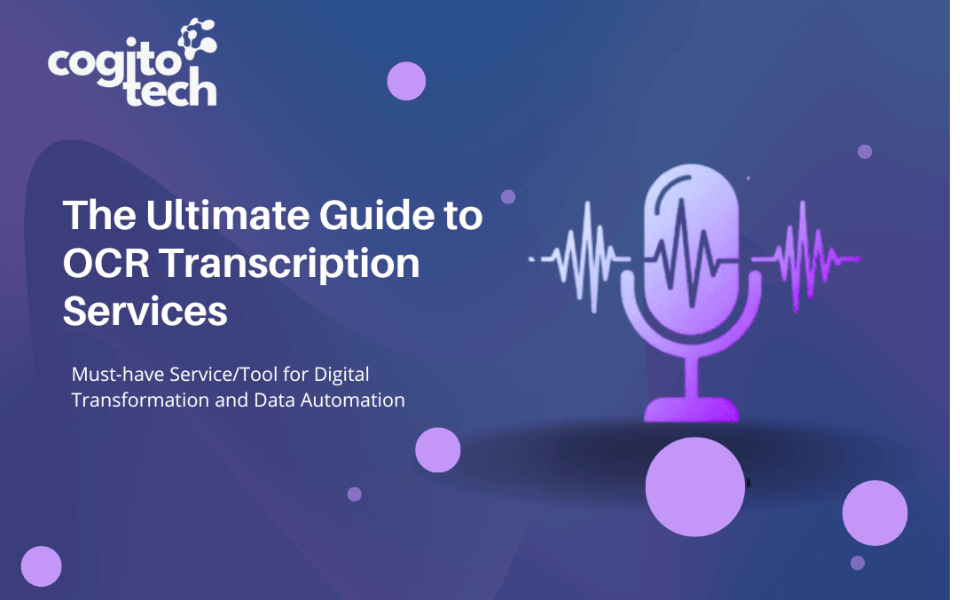 cogito tech

The Ultimate Guide to OCR Transcription Services

Must-have Service/Tool for Digital Transformation and Data Automation